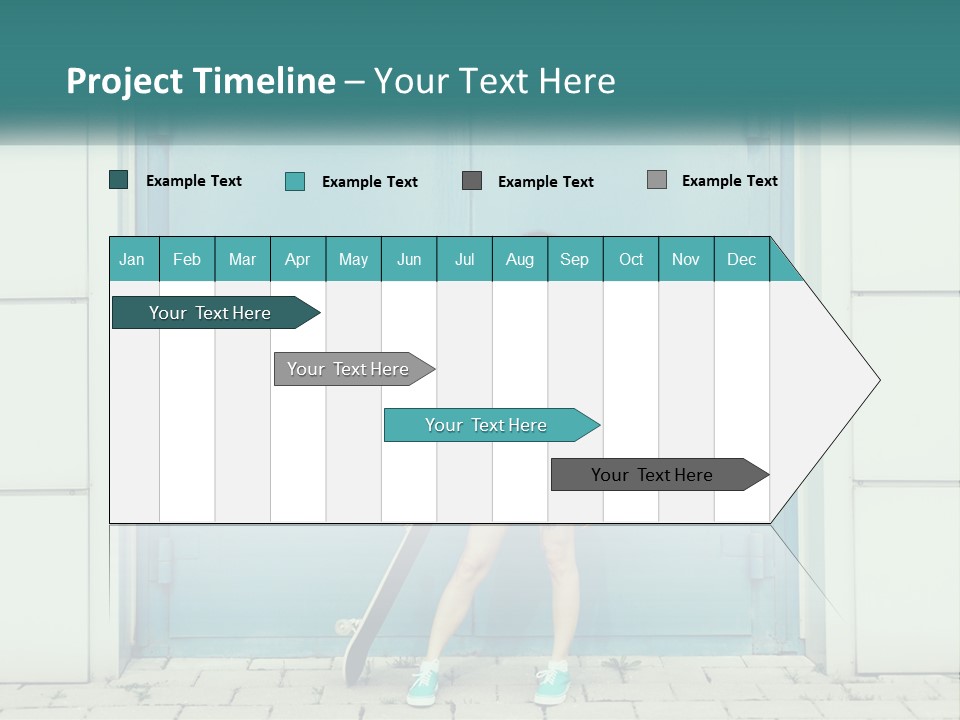 Project Timeline – Your Text Here

Example Text Example Text Example Text Example Text

| Jan | Feb | Mar | Apr | May | Jun | Jul | Aug | Sep | Oct | Nov | Dec |
|---|---|---|---|---|---|---|---|---|---|---|---|

Your Text Here

Your Text Here

Your Text Here

Your Text Here